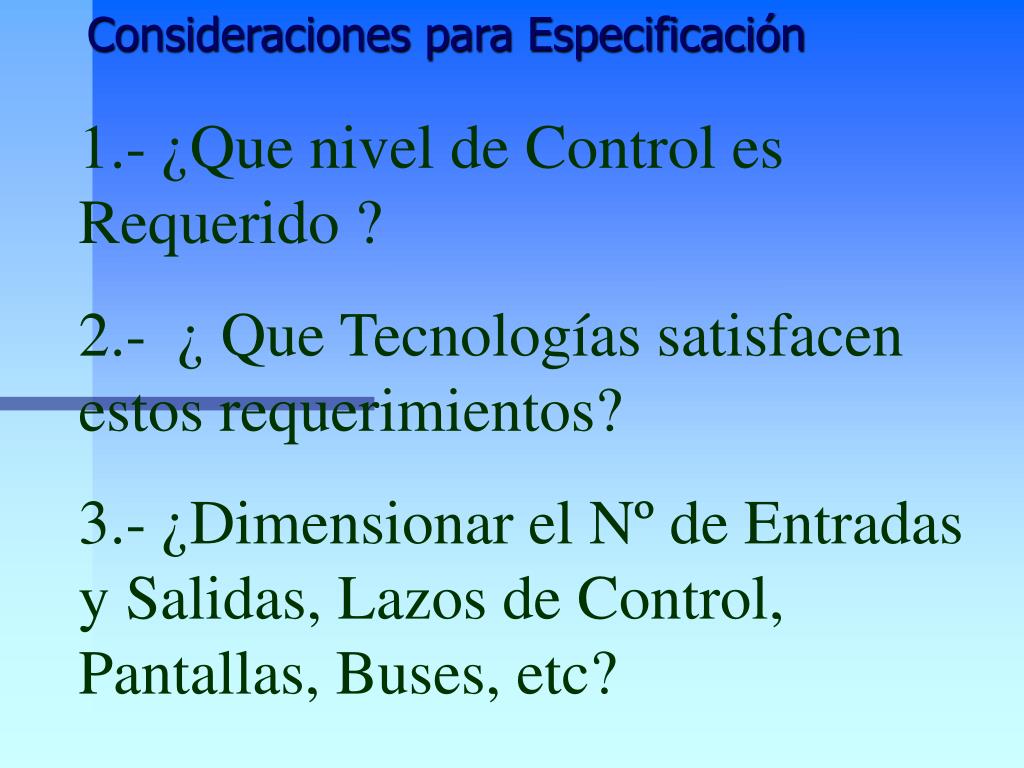 Consideraciones para Especificación

1.- ¿Que nivel de Control es Requerido ?

2.- ¿ Que Tecnologías satisfacen estos requerimientos?

3.- ¿Dimensionar el Nº de Entradas y Salidas, Lazos de Control, Pantallas, Buses, etc?